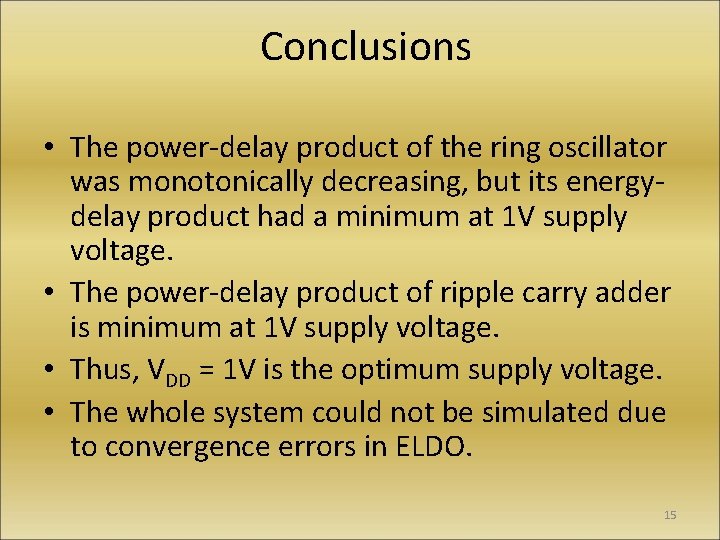 Conclusions

• The power-delay product of the ring oscillator was monotonically decreasing, but its energy-delay product had a minimum at 1V supply voltage.
• The power-delay product of ripple carry adder is minimum at 1V supply voltage.
• Thus, $V_{DD}$ = 1V is the optimum supply voltage.
• The whole system could not be simulated due to convergence errors in ELDO.

15